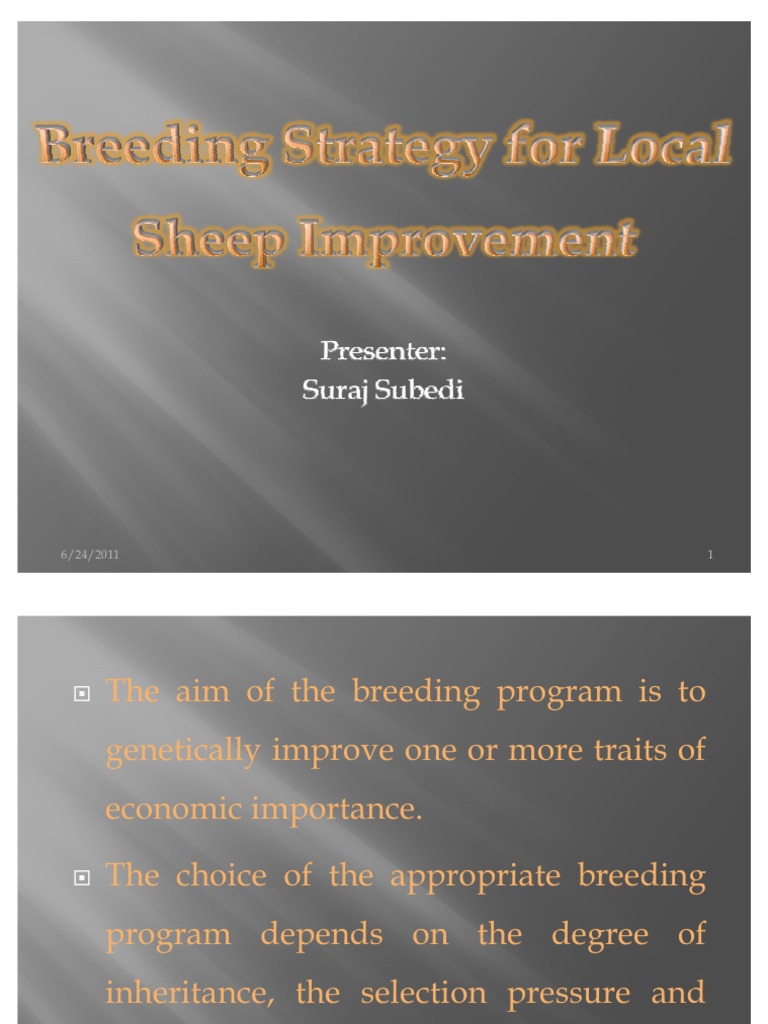 Breeding Strategy for Local Sheep Improvement

Presenter:
Suraj Subedi

6/24/2011

1

The aim of the breeding program is to genetically improve one or more traits of economic importance.

The choice of the appropriate breeding program depends on the degree of inheritance, the selection pressure and